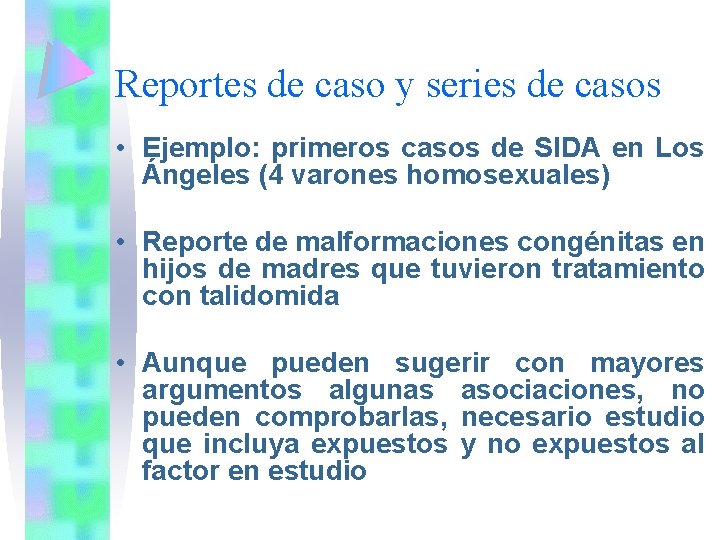 Reportes de caso y series de casos

• Ejemplo: primeros casos de SIDA en Los Ángeles (4 varones homosexuales)

• Reporte de malformaciones congénitas en hijos de madres que tuvieron tratamiento con talidomida

• Aunque pueden sugerir con mayores argumentos algunas asociaciones, no pueden comprobarlas, necesario estudio que incluya expuestos y no expuestos al factor en estudio